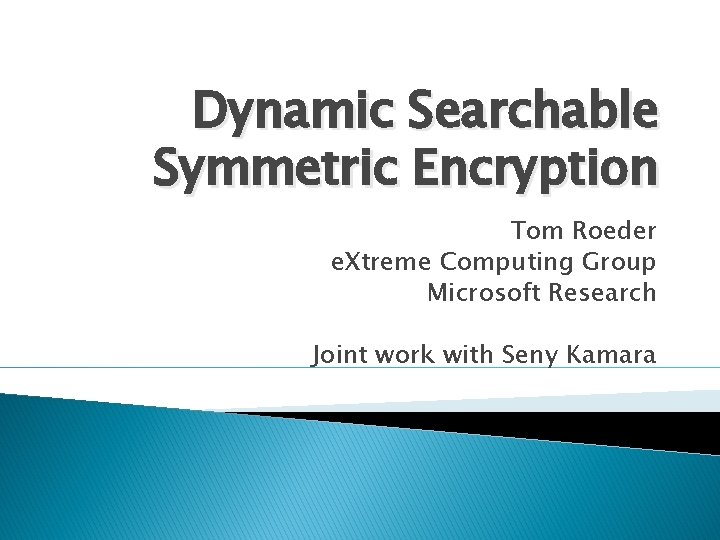 Dynamic Searchable Symmetric Encryption

Tom Roeder
eXtreme Computing Group
Microsoft Research

Joint work with Seny Kamara